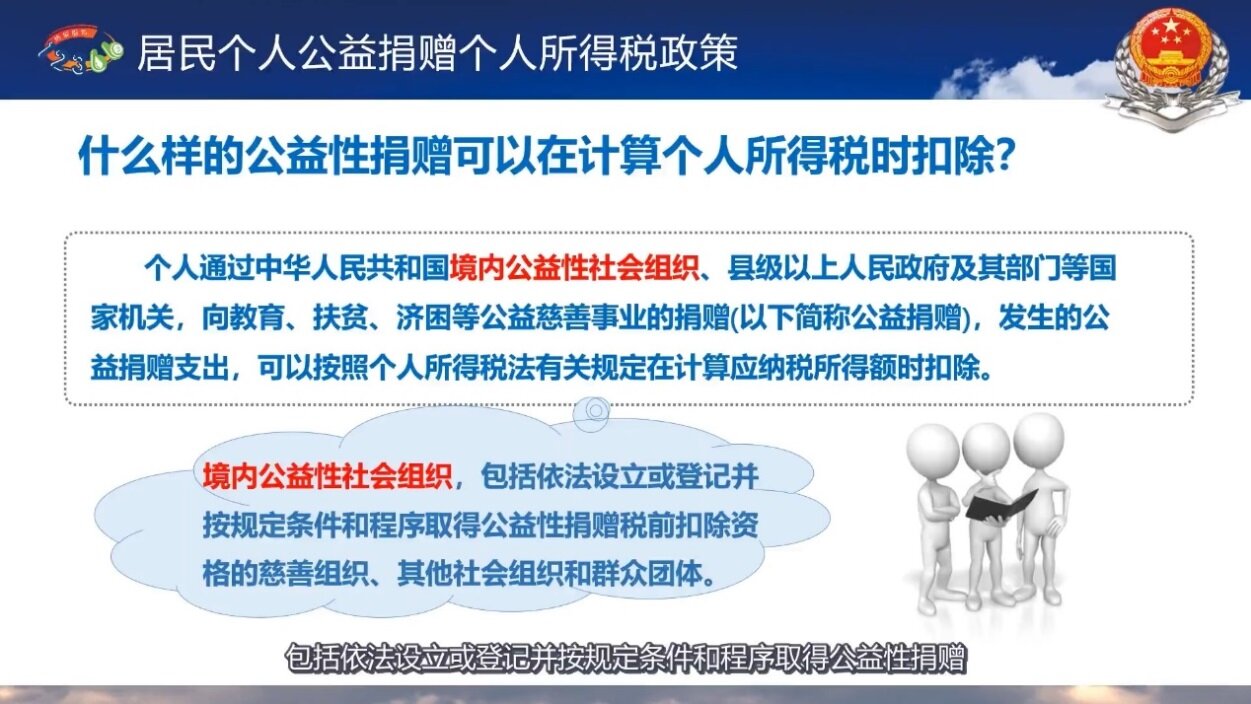 居民个人公益捐赠个人所得税政策

什么样的公益性捐赠可以在计算个人所得税时扣除？

个人通过中华人民共和国境内公益性社会组织、县级以上人民政府及其部门等国家机关，向教育、扶贫、济困等公益慈善事业的捐赠(以下简称公益捐赠)，发生的公益捐赠支出，可以按照个人所得税法有关规定在计算应纳税所得额时扣除。

境内公益性社会组织，包括依法设立或登记并按规定条件和程序取得公益性捐赠税前扣除资格的慈善组织、其他社会组织和群众团体。

包括依法设立或登记并按规定条件和程序取得公益性捐赠